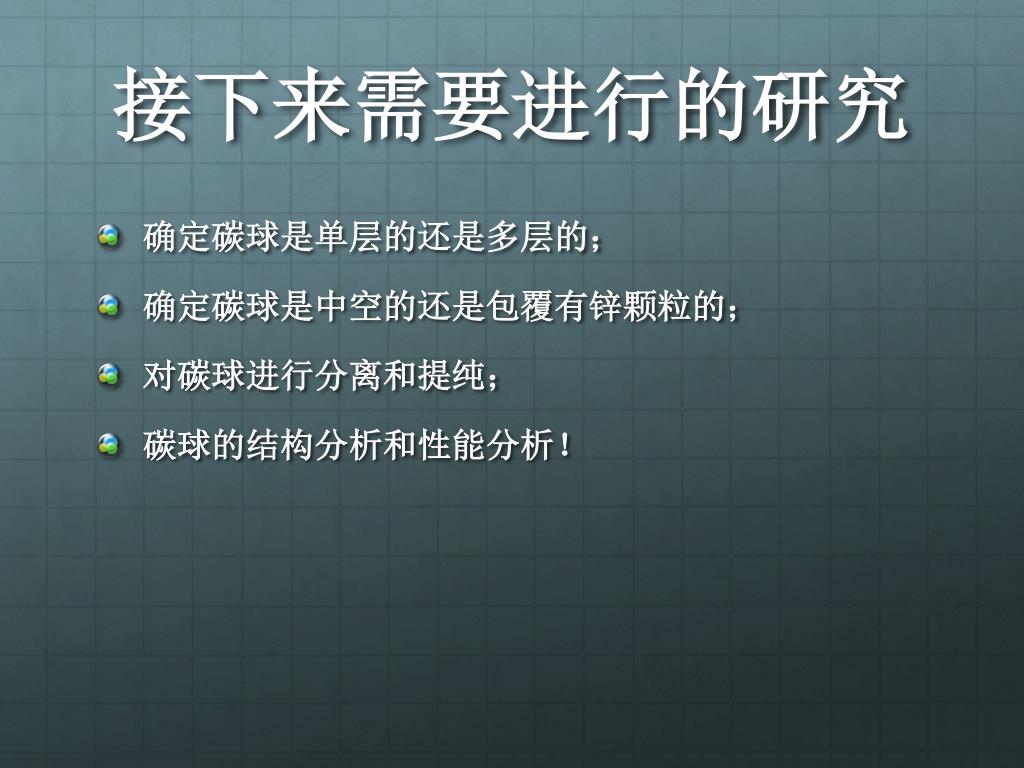 接下来需要进行的研究

确定碳球是单层的还是多层的；

确定碳球是中空的还是包覆有锌颗粒的；

对碳球进行分离和提纯；

碳球的结构分析和性能分析！